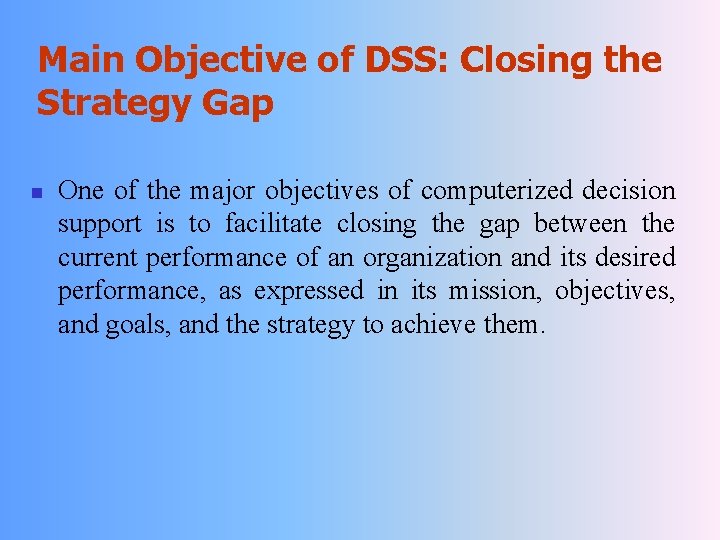 Main Objective of DSS: Closing the Strategy Gap

One of the major objectives of computerized decision support is to facilitate closing the gap between the current performance of an organization and its desired performance, as expressed in its mission, objectives, and goals, and the strategy to achieve them.